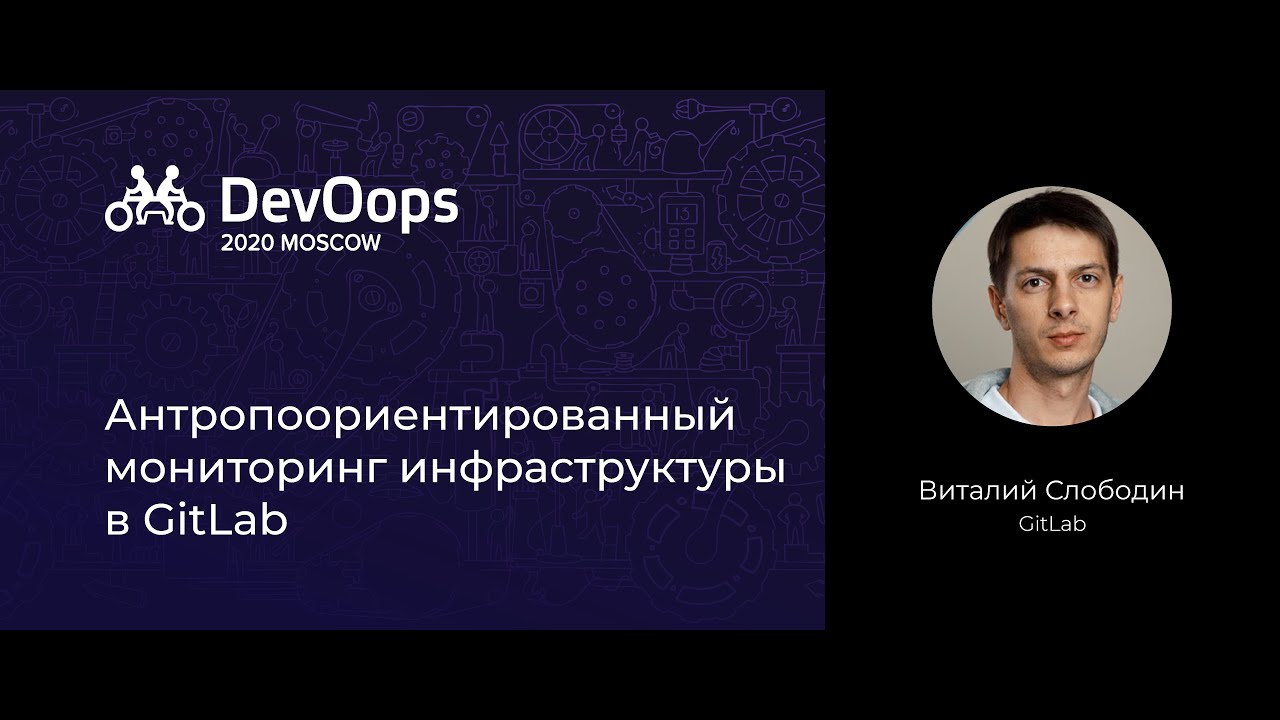 DevOops
2020 MOSCOW

Антропоориентированный мониторинг инфраструктуры в GitLab

Виталий Слободин
GitLab